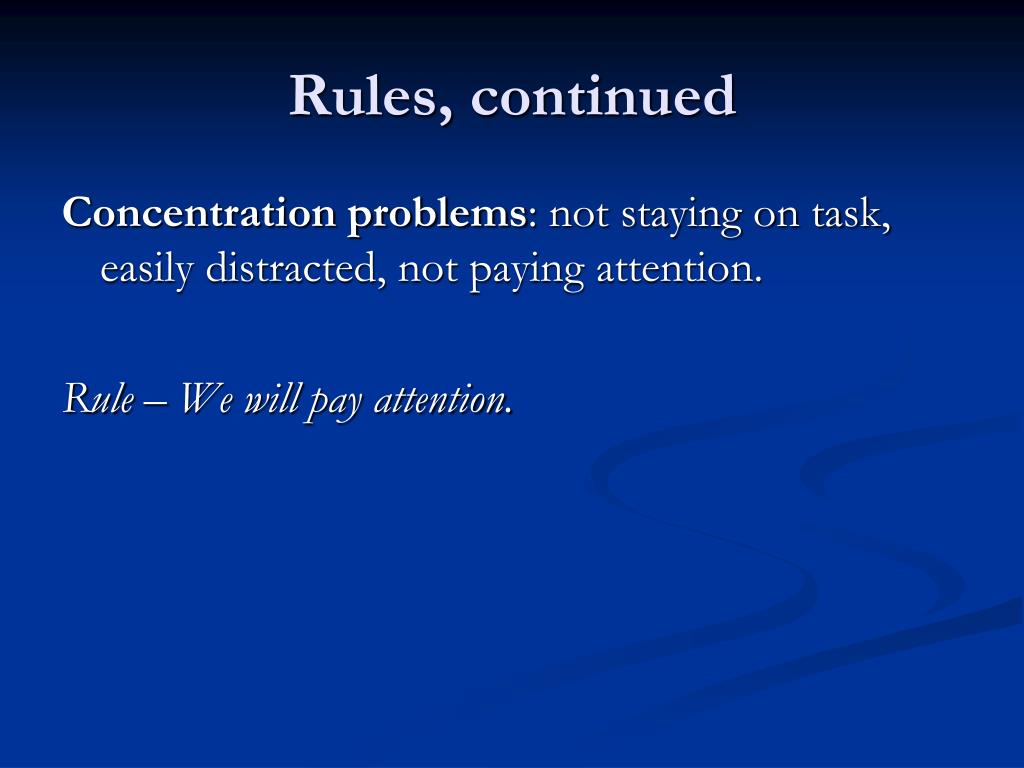 Rules, continued

Concentration problems: not staying on task, easily distracted, not paying attention.

Rule – We will pay attention.